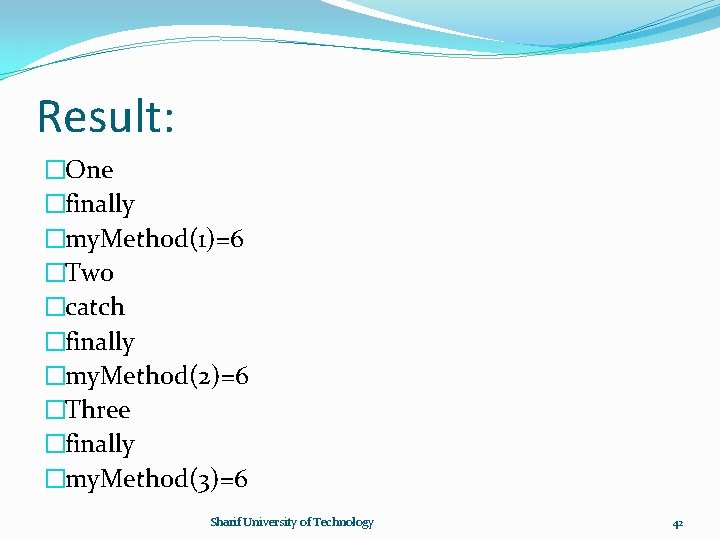 Result:

One
finally
myMethod(1)=6
Two
catch
finally
myMethod(2)=6
Three
finally
myMethod(3)=6

Sharif University of Technology

42